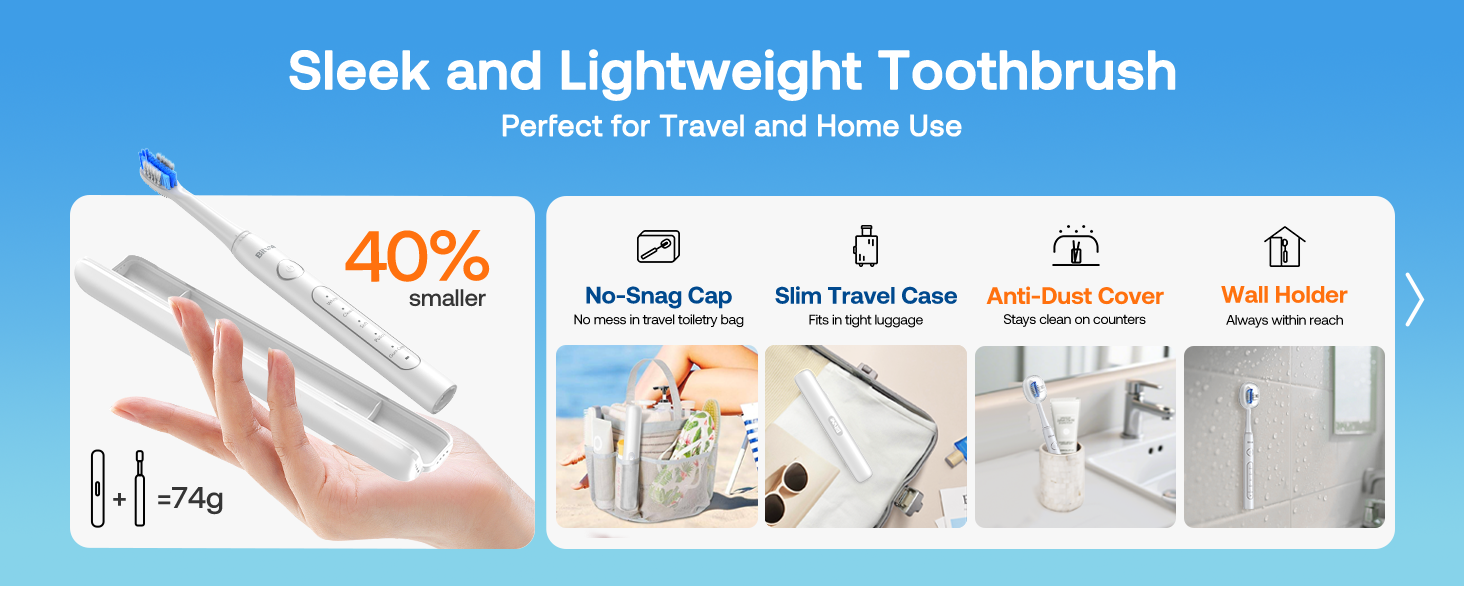 Sleek and Lightweight Toothbrush
Perfect for Travel and Home Use

40%
smaller

+ =74g

No-Snag Cap
No mess in travel toiletry bag

Slim Travel Case
Fits in tight luggage

Anti-Dust Cover
Stays clean on counters

Wall Holder
Always within reach